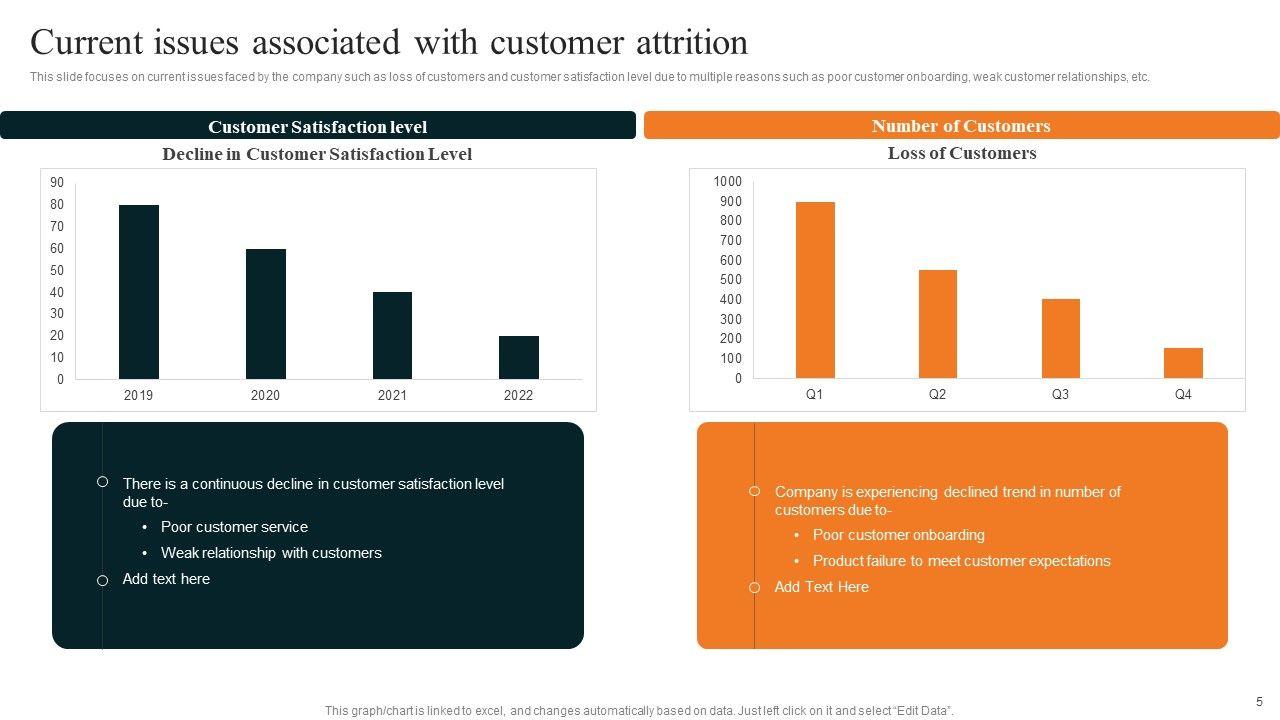 Current issues associated with customer attrition

This slide focuses on current issues faced by the company such as loss of customers and customer satisfaction level due to multiple reasons such as poor customer onboarding, weak customer relationships, etc.

Customer Satisfaction level

Decline in Customer Satisfaction Level

90
80
70
60
50
40
30
20
10
0

2019 2020 2021 2022

There is a continuous decline in customer satisfaction level due to-
• Poor customer service
• Weak relationship with customers

Add text here

Number of Customers

Loss of Customers

1000
900
800
700
600
500
400
300
200
100
0

Q1 Q2 Q3 Q4

Company is experiencing declined trend in number of customers due to-
• Poor customer onboarding
• Product failure to meet customer expectations

Add Text Here

This graph/chart is linked to excel, and changes automatically based on data. Just left click on it and select "Edit Data".

5